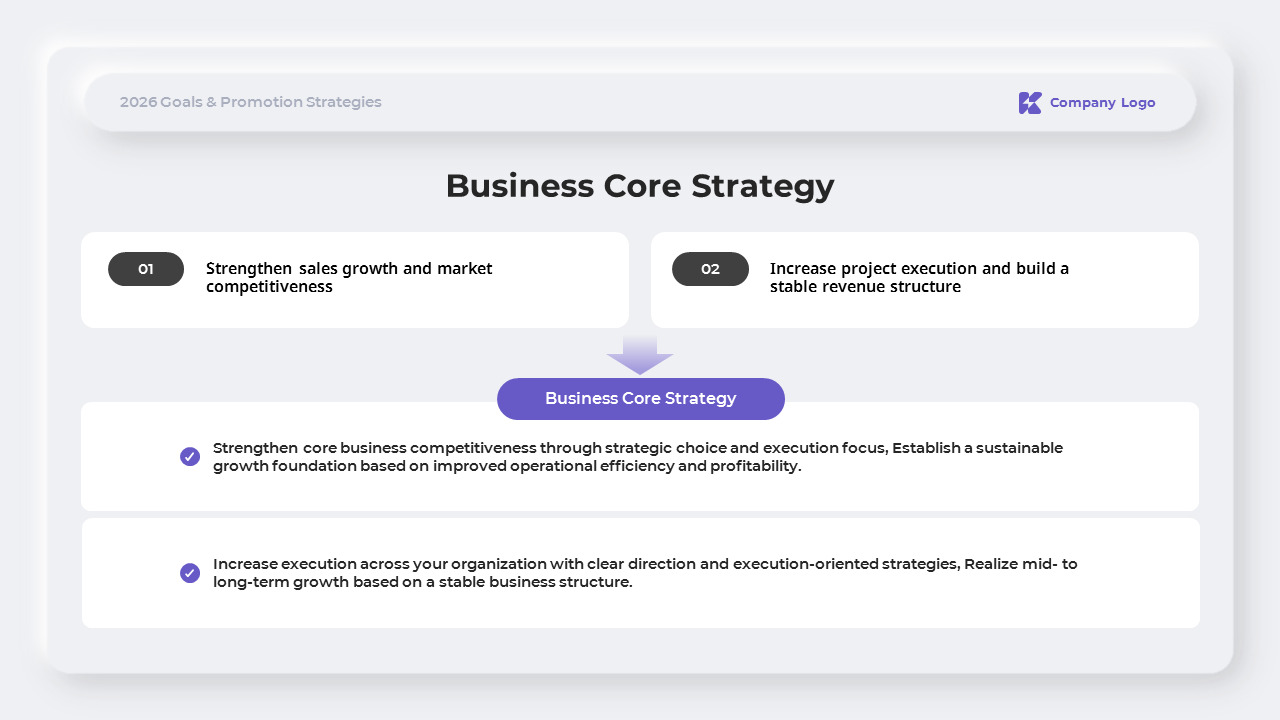 2026 Goals & Promotion Strategies

Company Logo

Business Core Strategy

01

Strengthen sales growth and market competitiveness

02

Increase project execution and build a stable revenue structure

Business Core Strategy

Strengthen core business competitiveness through strategic choice and execution focus, Establish a sustainable growth foundation based on improved operational efficiency and profitability.

Increase execution across your organization with clear direction and execution-oriented strategies, Realize mid- to long-term growth based on a stable business structure.